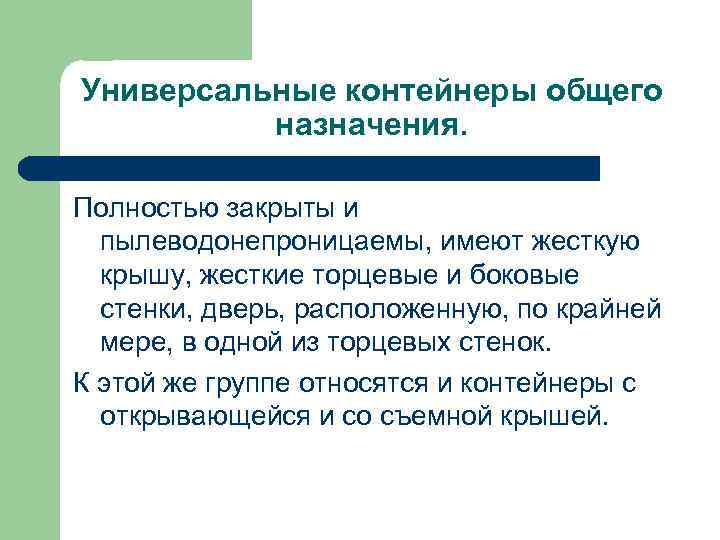 Универсальные контейнеры общего назначения.

Полностью закрыты и пылеводонепроницаемы, имеют жесткую крышу, жесткие торцевые и боковые стенки, дверь, расположенную, по крайней мере, в одной из торцевых стенок.

К этой же группе относятся и контейнеры с открывающейся и со съемной крышей.